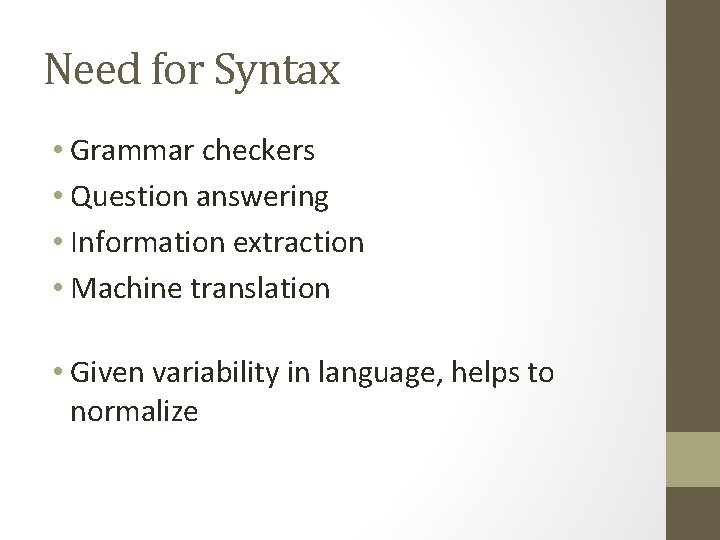 Need for Syntax

• Grammar checkers
• Question answering
• Information extraction
• Machine translation

• Given variability in language, helps to normalize